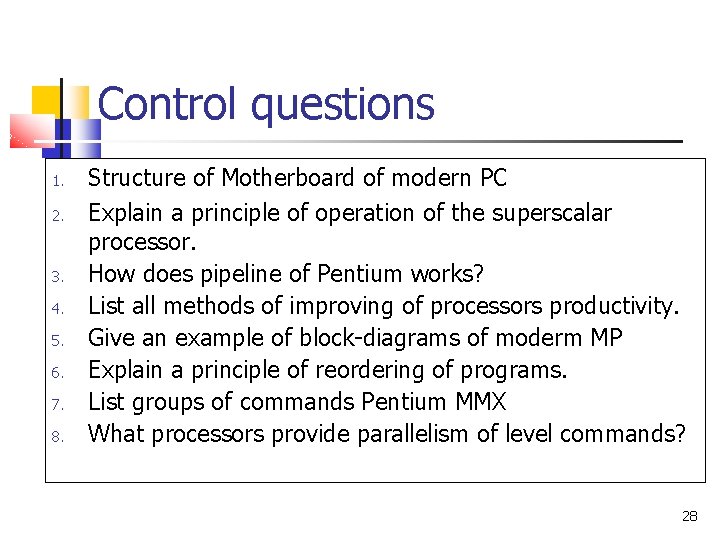 Control questions

1. Structure of Motherboard of modern PC
2. Explain a principle of operation of the superscalar processor.
3. How does pipeline of Pentium works?
4. List all methods of improving of processors productivity.
5. Give an example of block-diagrams of moderm MP
6. Explain a principle of reordering of programs.
7. List groups of commands Pentium MMX
8. What processors provide parallelism of level commands?

28